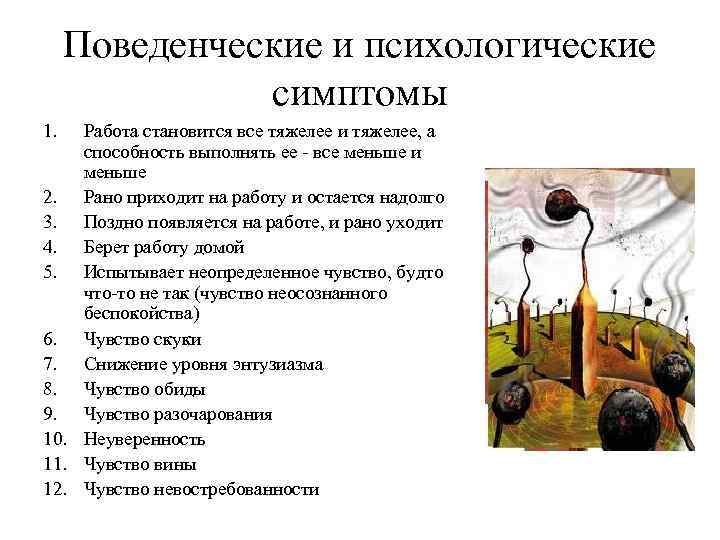 Поведенческие и психологические симптомы

1. Работа становится все тяжелее и тяжелее, а способность выполнять ее - все меньше и меньше
2. Рано приходит на работу и остается надолго
3. Поздно появляется на работе, и рано уходит
4. Берет работу домой
5. Испытывает неопределенное чувство, будто что-то не так (чувство неосознанного беспокойства)
6. Чувство скуки
7. Снижение уровня энтузиазма
8. Чувство обиды
9. Чувство разочарования
10. Неуверенность
11. Чувство вины
12. Чувство невостребованности